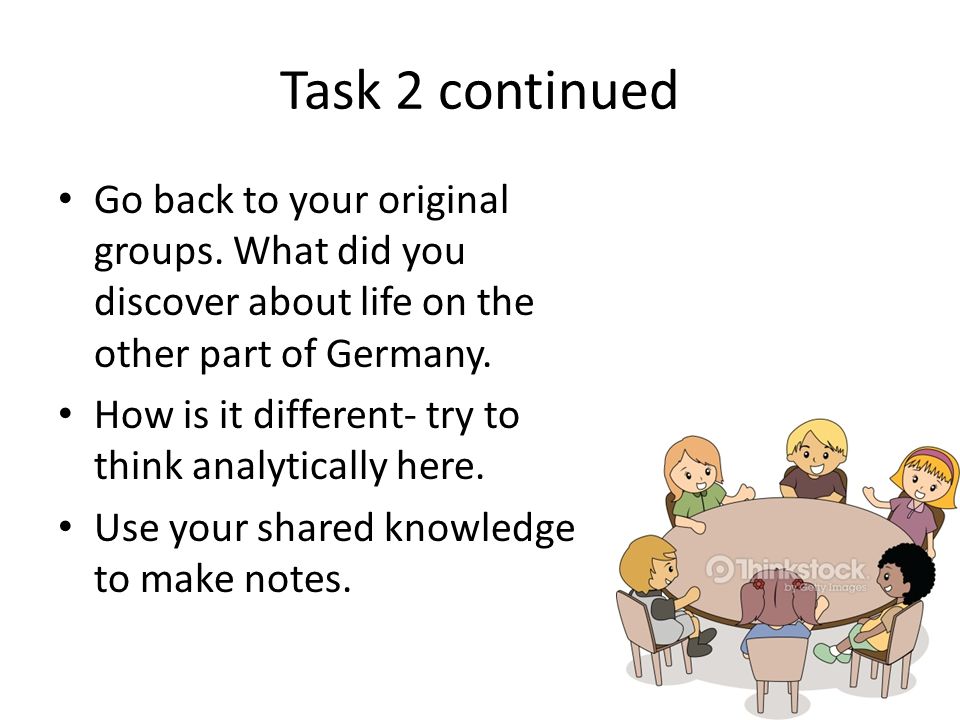 Task 2 continued

• Go back to your original groups. What did you discover about life on the other part of Germany.

• How is it different- try to think analytically here.

• Use your shared knowledge to make notes.

Thinkstock
by Getty Images